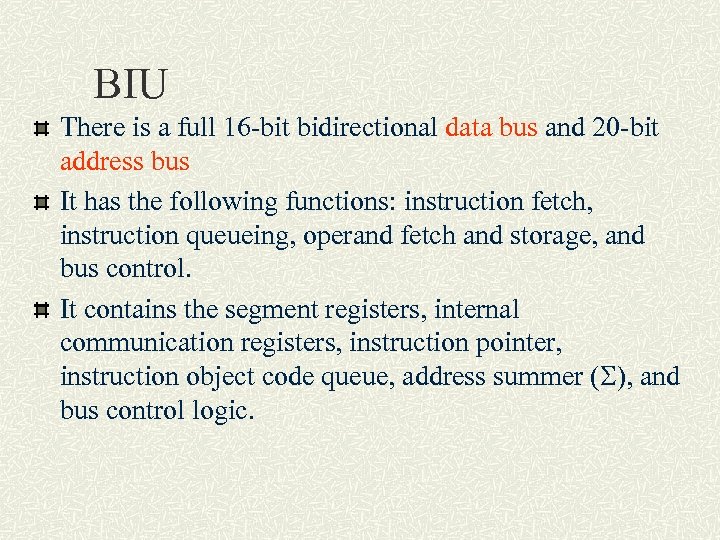 BIU

There is a full 16-bit bidirectional data bus and 20-bit address bus

It has the following functions: instruction fetch, instruction queueing, operand fetch and storage, and bus control.

It contains the segment registers, internal communication registers, instruction pointer, instruction object code queue, address summer ($\Sigma$), and bus control logic.